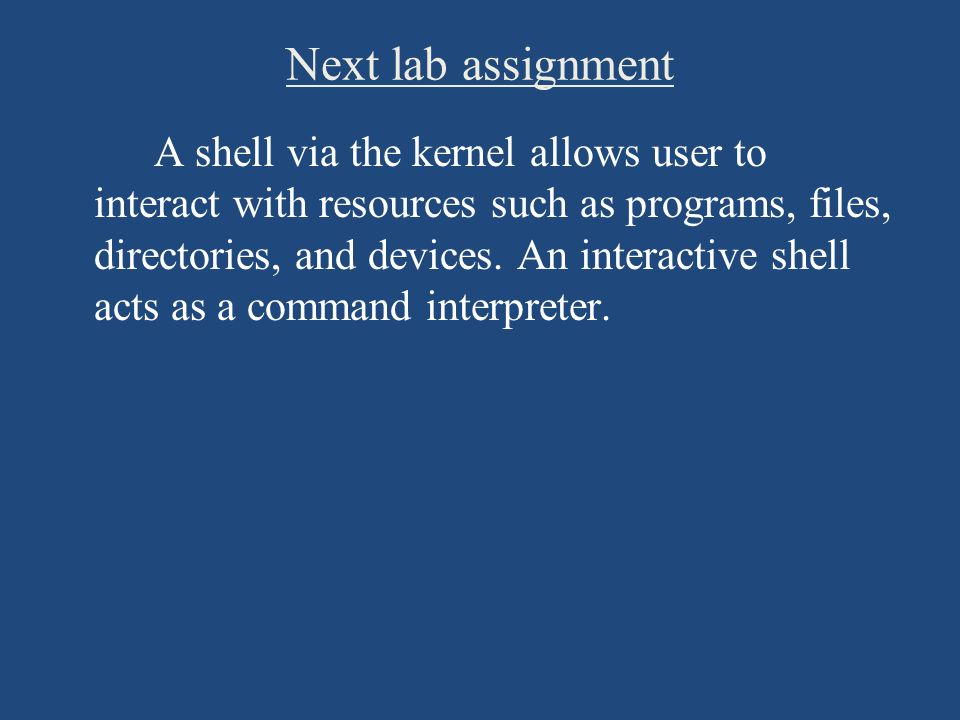 Next lab assignment

A shell via the kernel allows user to interact with resources such as programs, files, directories, and devices. An interactive shell acts as a command interpreter.